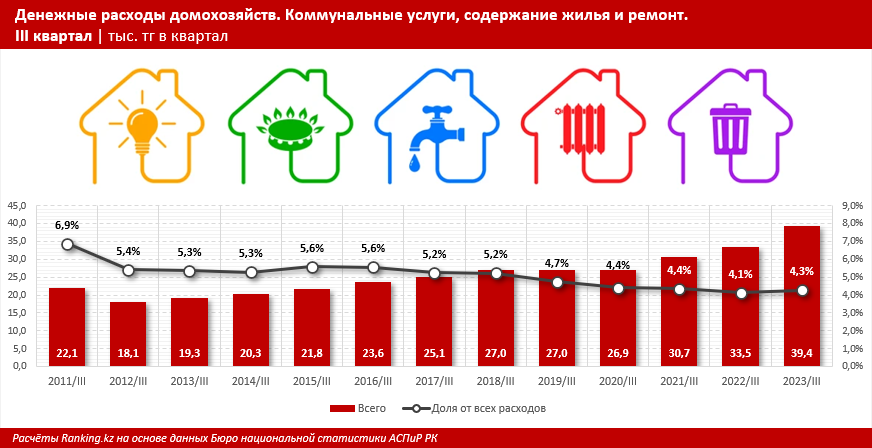 Денежные расходы домохозяйств. Коммунальные услуги, содержание жилья и ремонт.
III квартал | тыс. тг в квартал

45,0
40,0
35,0
30,0
25,0
20,0
15,0
10,0
5,0
0,0

9,0%
8,0%
7,0%
6,0%
5,0%
4,0%
3,0%
2,0%
1,0%
0,0%

6,9%
5,4%
5,3%
5,3%
5,6%
5,6%
5,2%
5,2%
4,7%
4,4%
4,4%
4,1%
4,3%

22,1
18,1
19,3
20,3
21,8
23,6
25,1
27,0
27,0
26,9
30,7
33,5
39,4

2011/III
2012/III
2013/III
2014/III
2015/III
2016/III
2017/III
2018/III
2019/III
2020/III
2021/III
2022/III
2023/III

Всего
Доля от всех расходов

Расчёты Ranking.kz на основе данных Бюро национальной статистики АСПиР РК